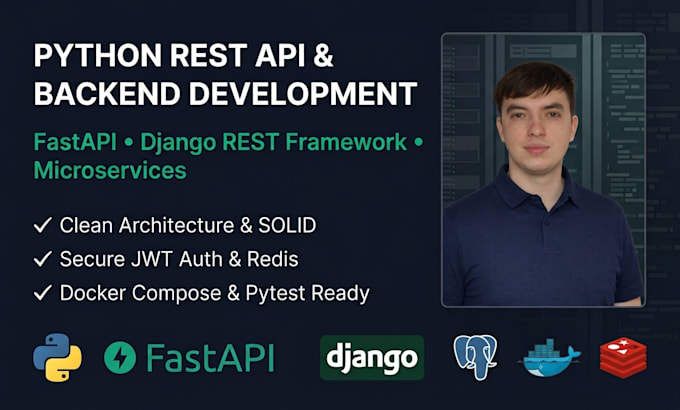 PYTHON REST API & BACKEND DEVELOPMENT

FastAPI • Django REST Framework • Microservices

✓ Clean Architecture & SOLID
✓ Secure JWT Auth & Redis
✓ Docker Compose & Pytest Ready

FastAPI

django